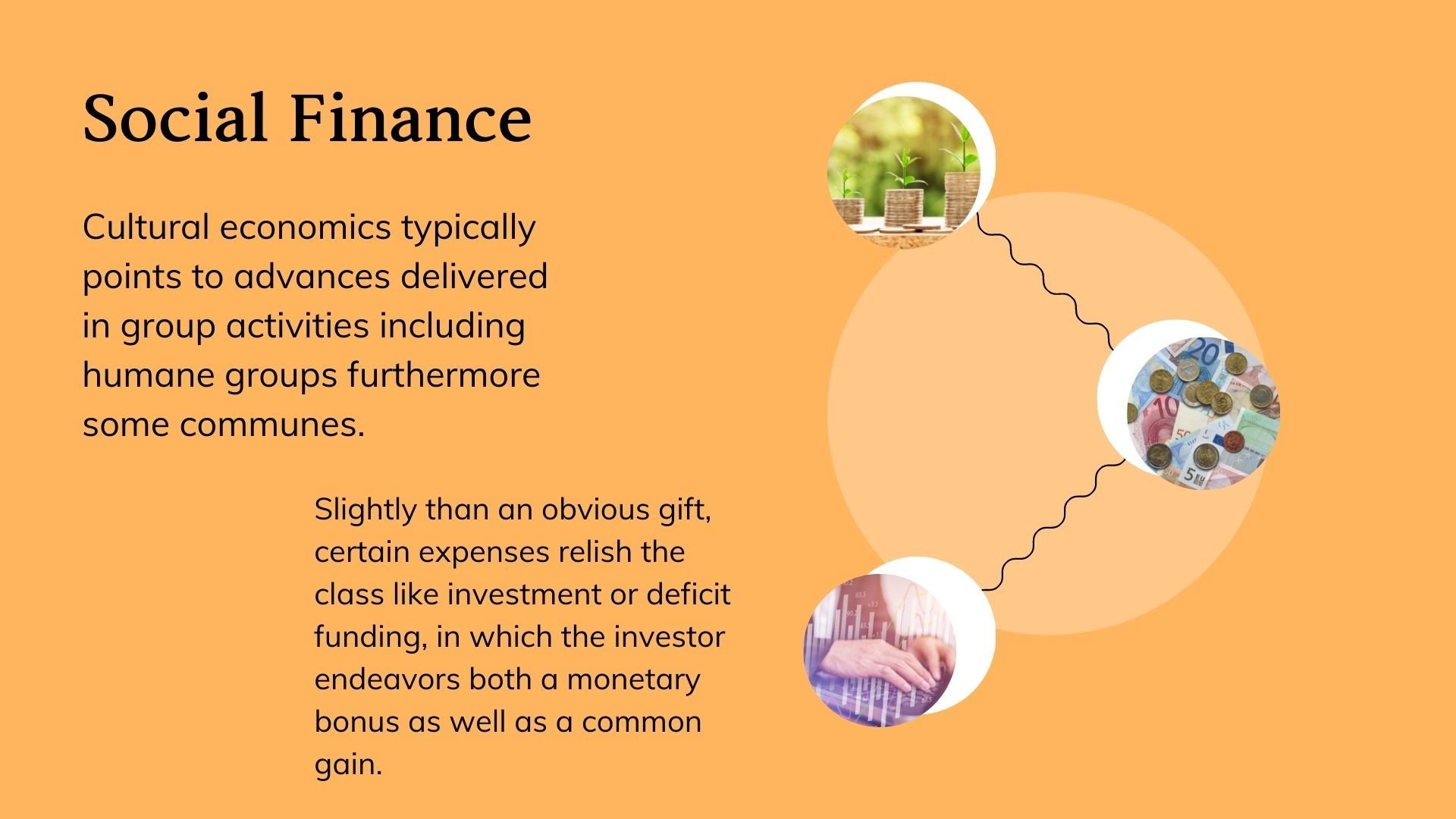 Social Finance

Cultural economics typically points to advances delivered in group activities including humane groups furthermore some communes.

Slightly than an obvious gift, certain expenses relish the class like investment or deficit funding, in which the investor endeavors both a monetary bonus as well as a common gain.